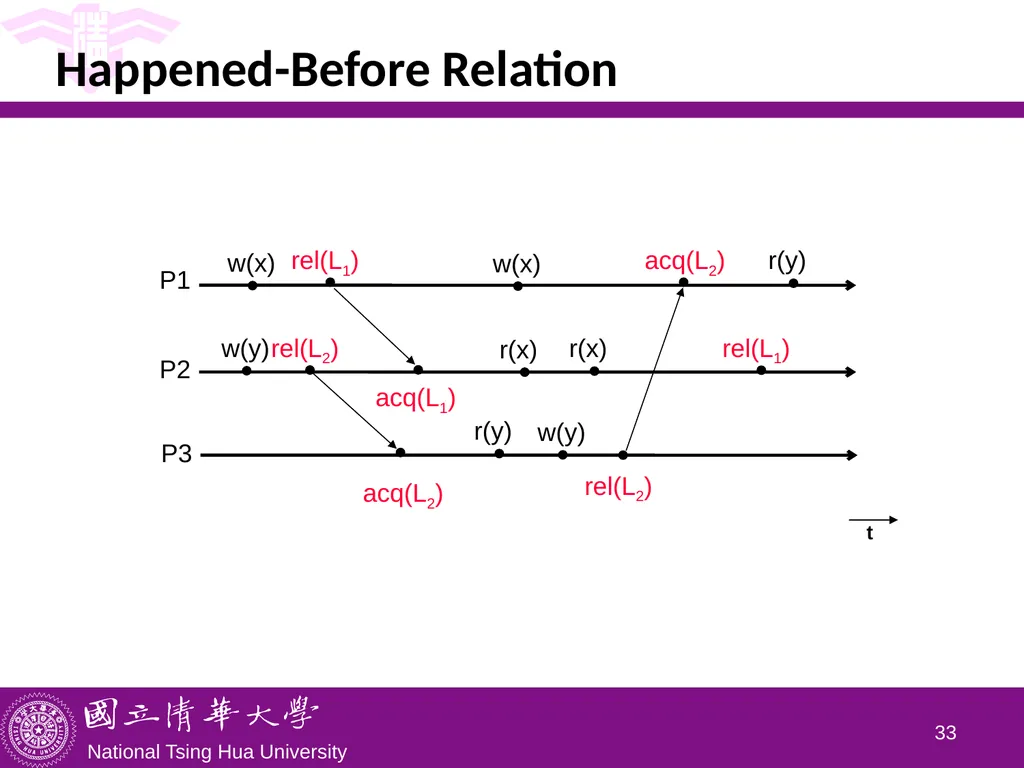 Happened-Before Relation

P1 w(x) rel($L_1$) w(x) acq($L_2$) r(y)

P2 w(y) rel($L_2$) acq($L_1$) r(x) r(x) rel($L_1$)

P3 acq($L_2$) r(y) w(y) rel($L_2$)

t

國立清華大學
National Tsing Hua University

33